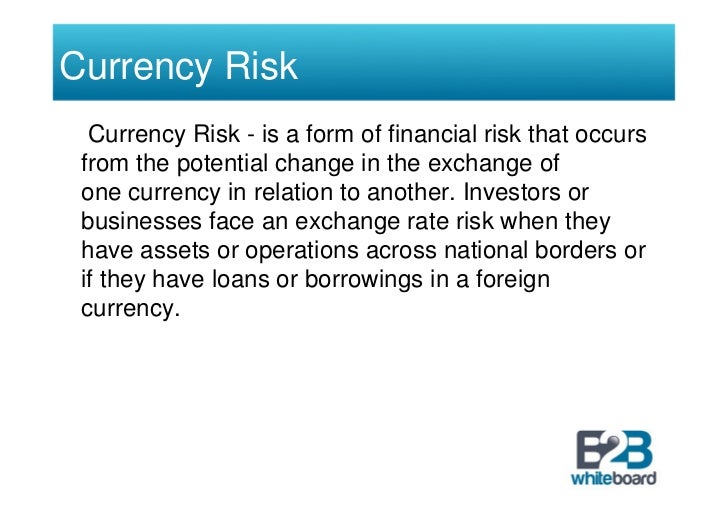 Currency Risk

Currency Risk - is a form of financial risk that occurs from the potential change in the exchange of one currency in relation to another. Investors or businesses face an exchange rate risk when they have assets or operations across national borders or if they have loans or borrowings in a foreign currency.

B2B
whiteboard